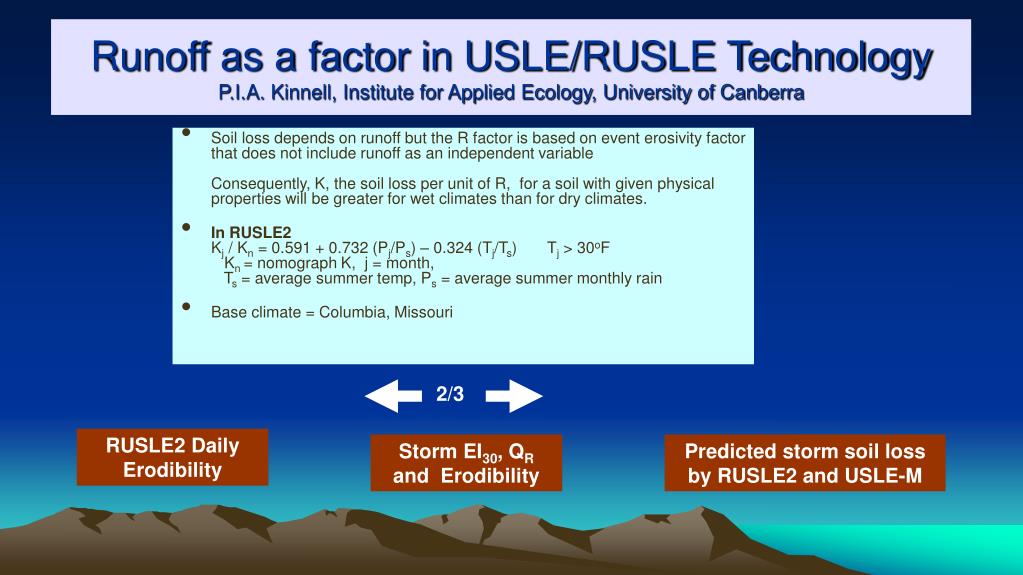 Runoff as a factor in USLE/RUSLE Technology
P.I.A. Kinnell, Institute for Applied Ecology, University of Canberra

• Soil loss depends on runoff but the R factor is based on event erosivity factor that does not include runoff as an independent variable

Consequently, K, the soil loss per unit of R, for a soil with given physical properties will be greater for wet climates than for dry climates.

• In RUSLE2
$K_j / K_n = 0.591 + 0.732 (P_j/P_s) – 0.324 (T_j/T_s)$ $T_j > 30^oF$
$K_n$ = nomograph K, j = month,
$T_s$ = average summer temp, $P_s$ = average summer monthly rain

• Base climate = Columbia, Missouri

2/3

RUSLE2 Daily Erodibility

Storm $EI_{30}$, $Q_R$ and Erodibility

Predicted storm soil loss by RUSLE2 and USLE-M